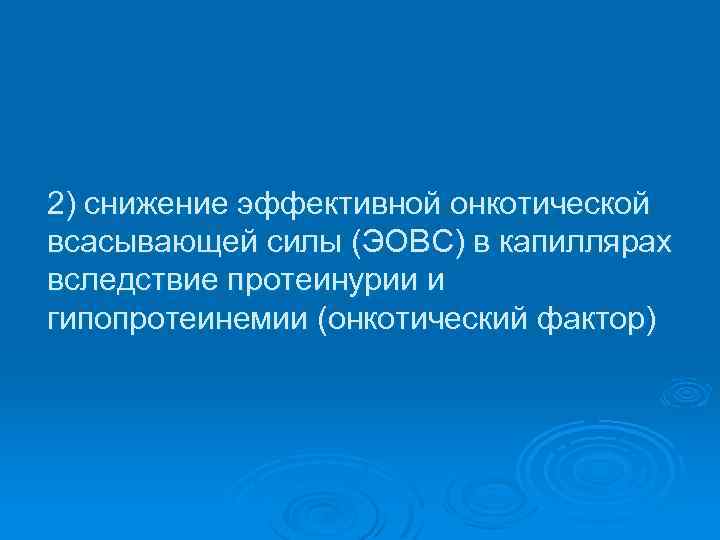 2) снижение эффективной онкотической всасывающей силы (ЭОВС) в капиллярах вследствие протеинурии и гипопротеинемии (онкотический фактор)